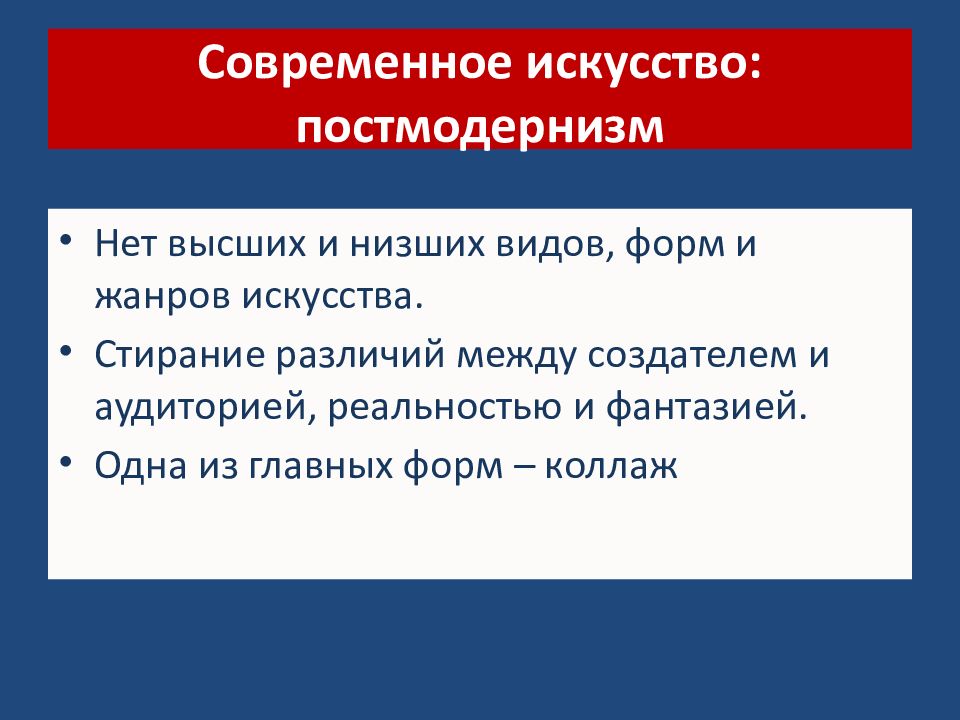 Современное искусство: постмодернизм

• Нет высших и низших видов, форм и жанров искусства.
• Стирание различий между создателем и аудиторией, реальностью и фантазией.
• Одна из главных форм – коллаж